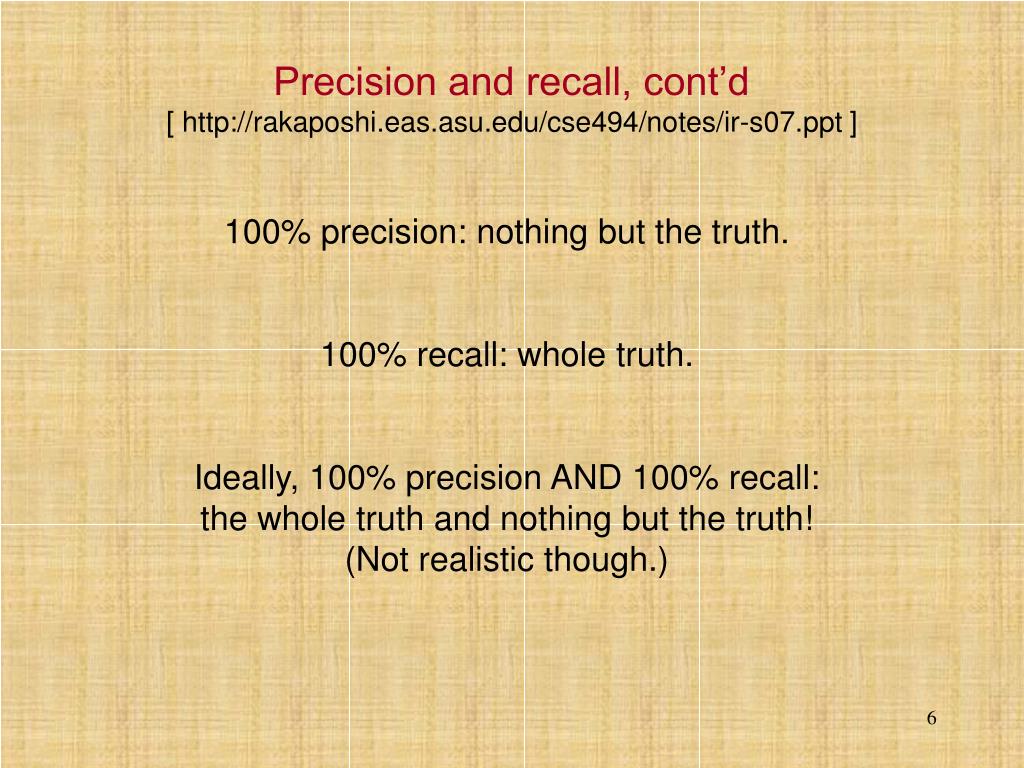 Precision and recall, cont’d
[ http://rakaposhi.eas.asu.edu/cse494/notes/ir-s07.ppt ]

100% precision: nothing but the truth.

100% recall: whole truth.

Ideally, 100% precision AND 100% recall: the whole truth and nothing but the truth! (Not realistic though.)

6